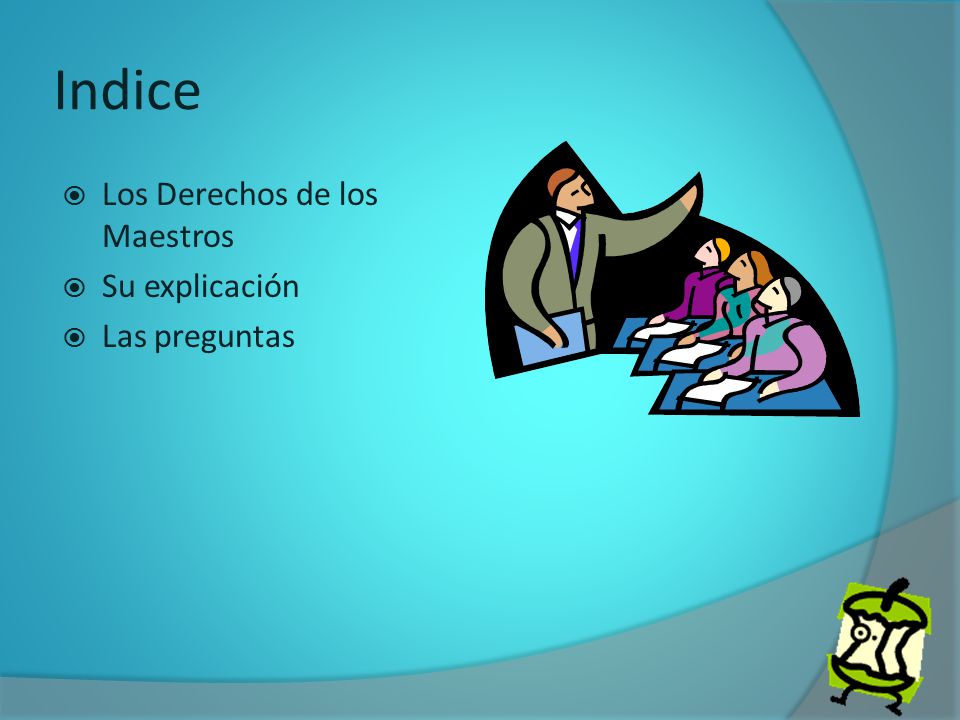 Indice

Los Derechos de los Maestros
Su explicación
Las preguntas